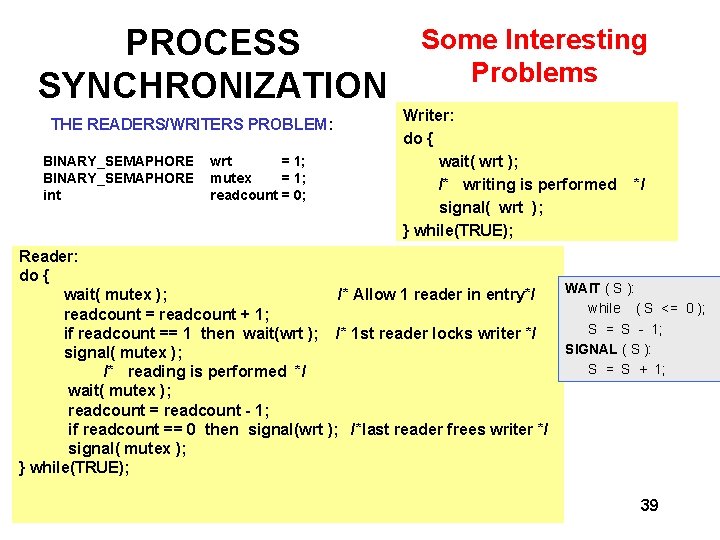 PROCESS SYNCHRONIZATION

Some Interesting Problems

THE READERS/WRITERS PROBLEM:

BINARY_SEMAPHORE wrt = 1;
BINARY_SEMAPHORE mutex = 1;
int readcount = 0;

Writer:
do {
wait( wrt );
/* writing is performed */
signal( wrt );
} while(TRUE);

Reader:
do {
wait( mutex ); /* Allow 1 reader in entry*/
readcount = readcount + 1;
if readcount == 1 then wait(wrt ); /* 1st reader locks writer */
signal( mutex );
/* reading is performed */
wait( mutex );
readcount = readcount - 1;
if readcount == 0 then signal(wrt ); /*last reader frees writer */
signal( mutex );
} while(TRUE);

WAIT ( S ):
while ( S <= 0 );
S = S - 1;
SIGNAL ( S ):
S = S + 1;

39